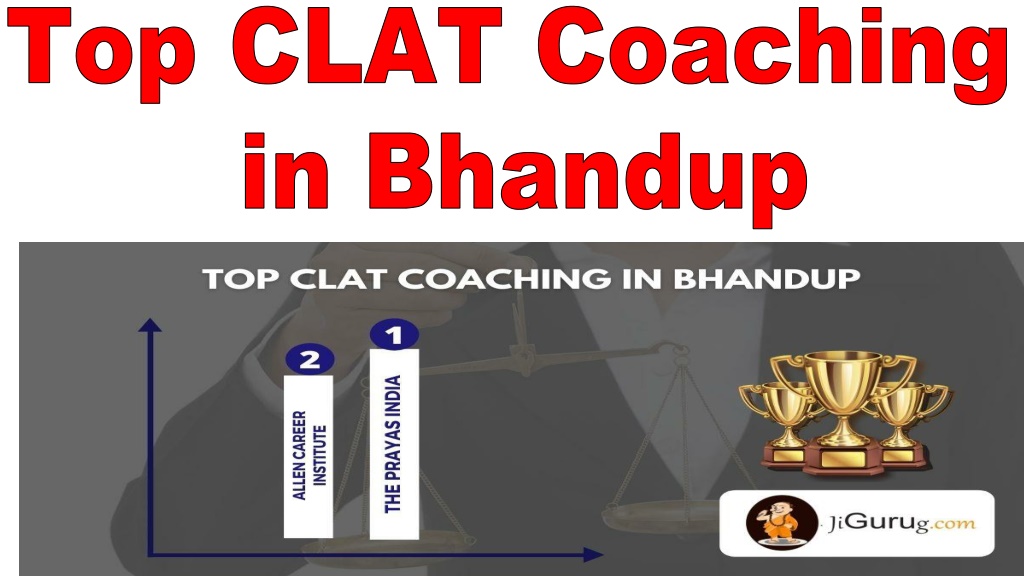 Top CLAT Coaching in Bhandup

TOP CLAT COACHING IN BHANDUP

2
ALLEN CAREER INSTITUTE

1
THE PRAYAS INDIA

JiGurug.com